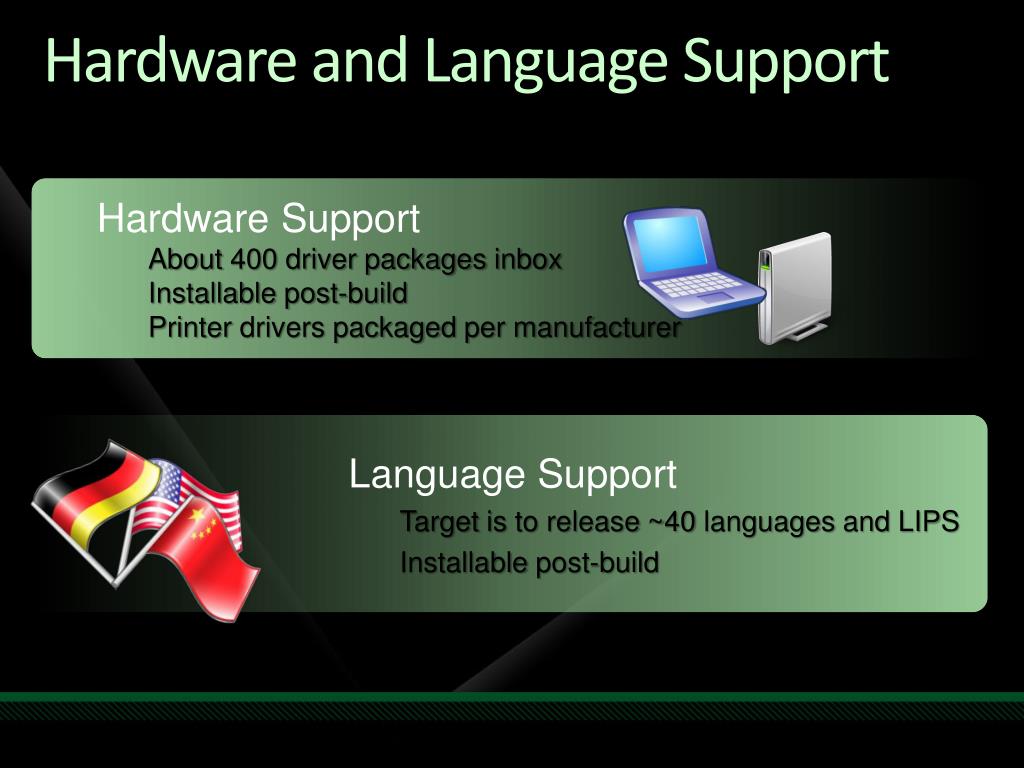 Hardware and Language Support

Hardware Support
About 400 driver packages inbox
Installable post-build
Printer drivers packaged per manufacturer

Language Support
Target is to release ~40 languages and LIPS
Installable post-build